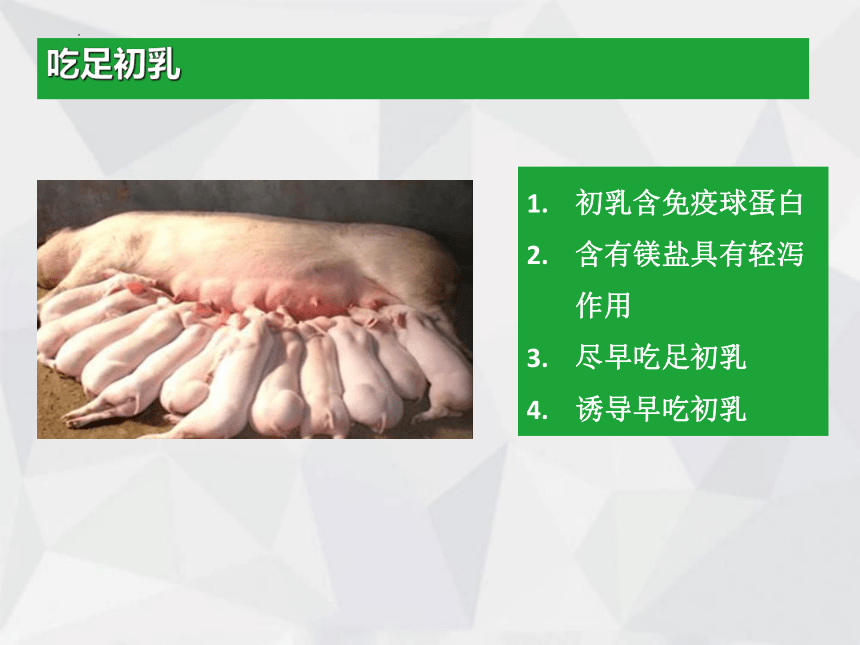 吃足初乳

1. 初乳含免疫球蛋白
2. 含有镁盐具有轻泻作用
3. 尽早吃足初乳
4. 诱导早吃初乳